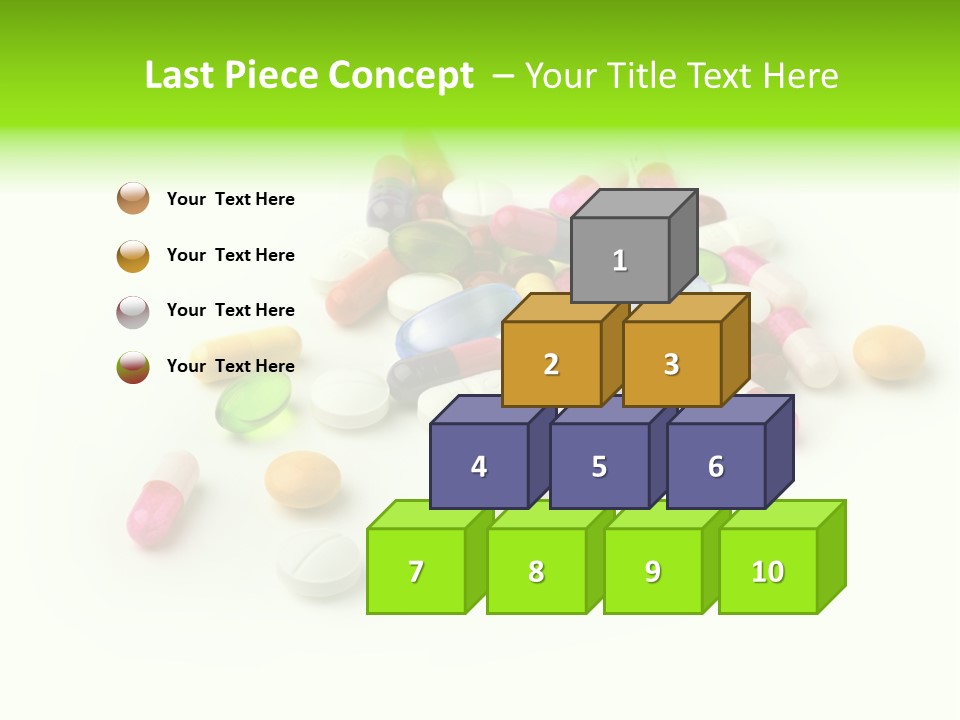 Last Piece Concept – Your Title Text Here

Your Text Here

Your Text Here

Your Text Here

Your Text Here

1

2 3

4 5 6

7 8 9 10